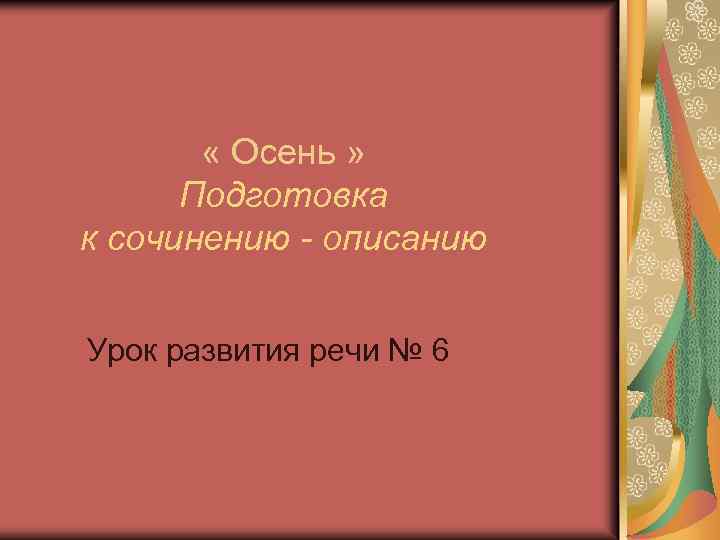 « Осень »
Подготовка
к сочинению - описанию

Урок развития речи № 6